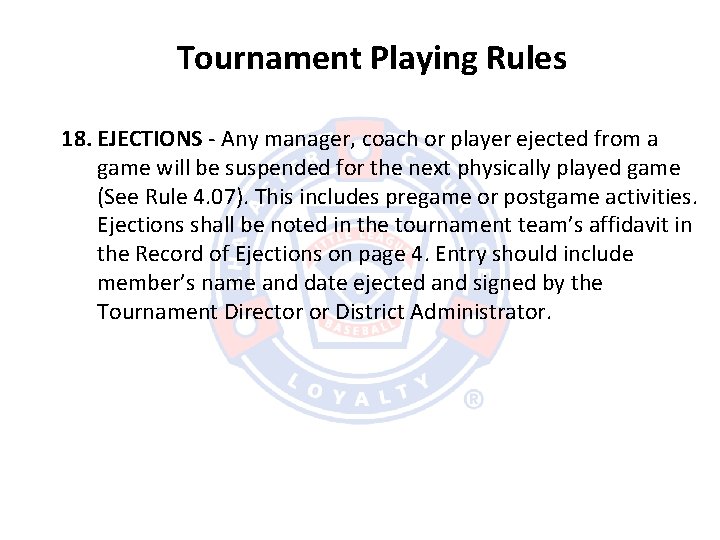 Tournament Playing Rules

18. EJECTIONS - Any manager, coach or player ejected from a game will be suspended for the next physically played game (See Rule 4.07). This includes pregame or postgame activities. Ejections shall be noted in the tournament team's affidavit in the Record of Ejections on page 4. Entry should include member's name and date ejected and signed by the Tournament Director or District Administrator.

LITTLE LEAGUE BASEBALL

LOYALTY ®